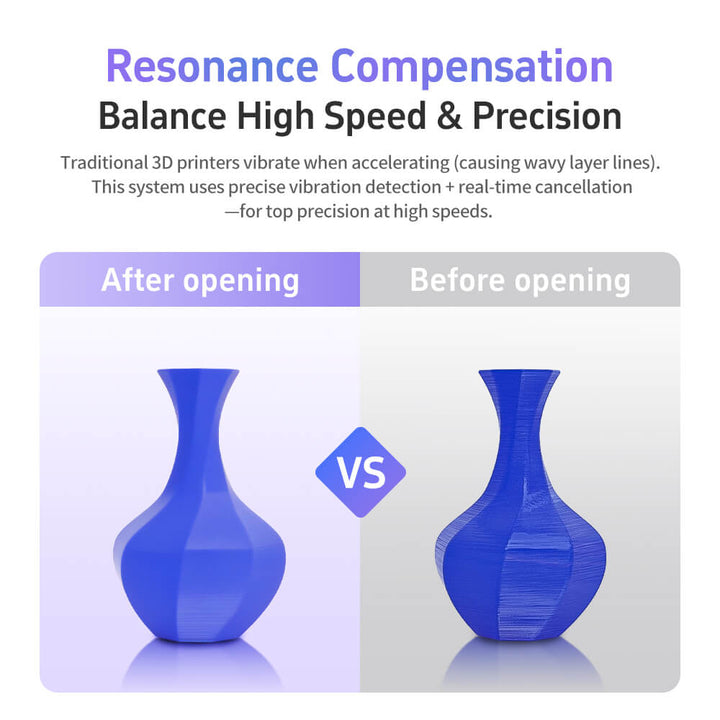 Resonance Compensation
Balance High Speed & Precision

Traditional 3D printers vibrate when accelerating (causing wavy layer lines). This system uses precise vibration detection + real-time cancellation —for top precision at high speeds.

After opening

Before opening

VS